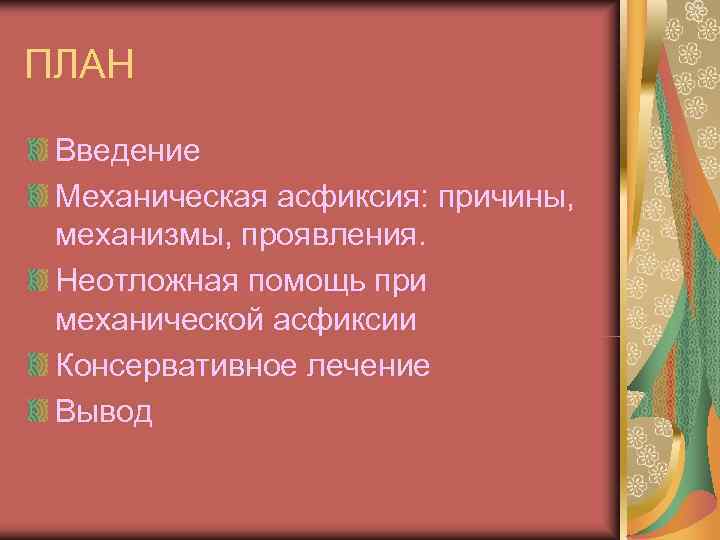 ПЛАН

Введение

Механическая асфиксия: причины, механизмы, проявления.

Неотложная помощь при механической асфиксии

Консервативное лечение

Вывод